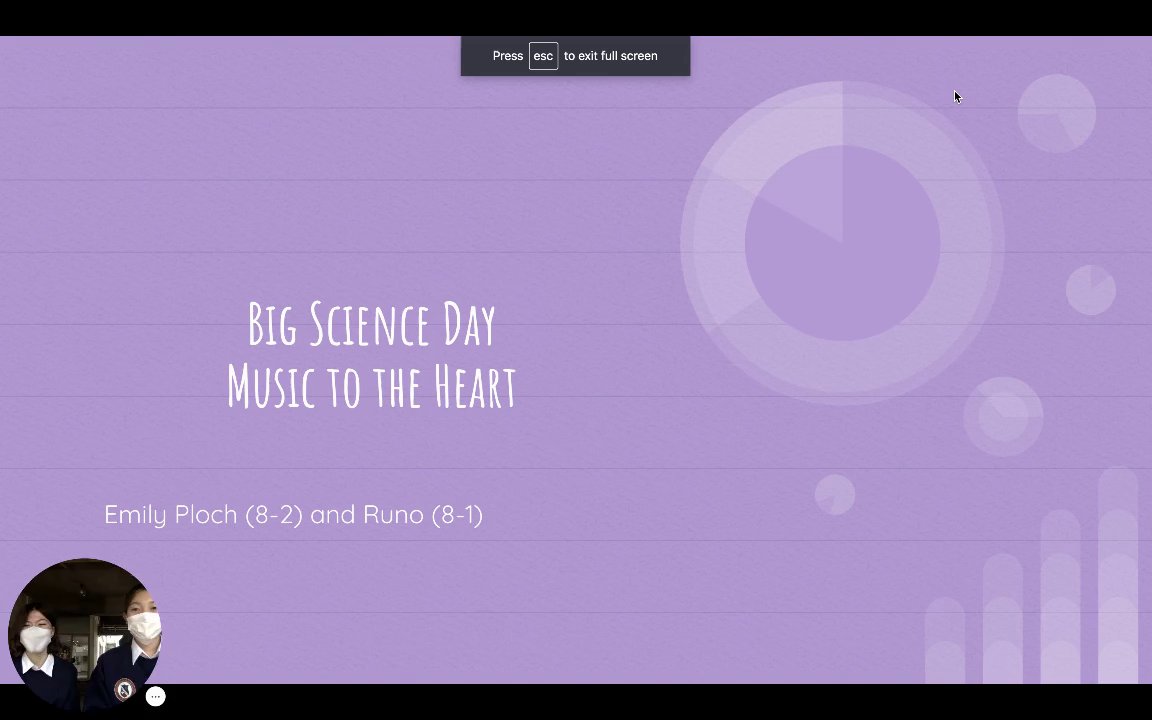 Press esc to exit full screen

Big Science Day
Music to the Heart

Emily Ploch (8-2) and Runo (8-1)